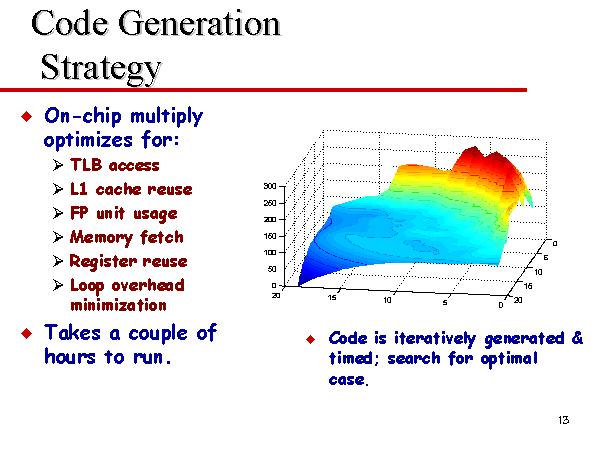 Code Generation Strategy

◆ On-chip multiply optimizes for:
➢ TLB access
➢ L1 cache reuse
➢ FP unit usage
➢ Memory fetch
➢ Register reuse
➢ Loop overhead minimization

◆ Takes a couple of hours to run.

300
250
200
150
100
50
0
20
15
10
5
0
0
5
10
15
20

◆ Code is iteratively generated & timed; search for optimal case.

13